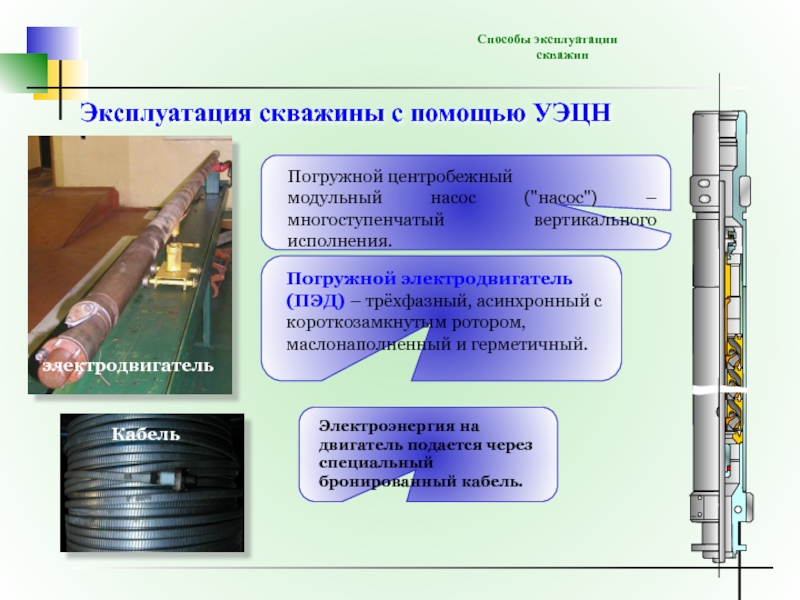 Способы эксплуатации скважин

Эксплуатация скважины с помощью УЭЦН

Погружной центробежный модульный насос ("насос") – многоступенчатый вертикального исполнения.

Погружной электродвигатель (ПЭД) – трёхфазный, асинхронный с короткозамкнутым ротором, маслонаполненный и герметичный.

электродвигатель

Кабель

Электроэнергия на двигатель подается через специальный бронированный кабель.